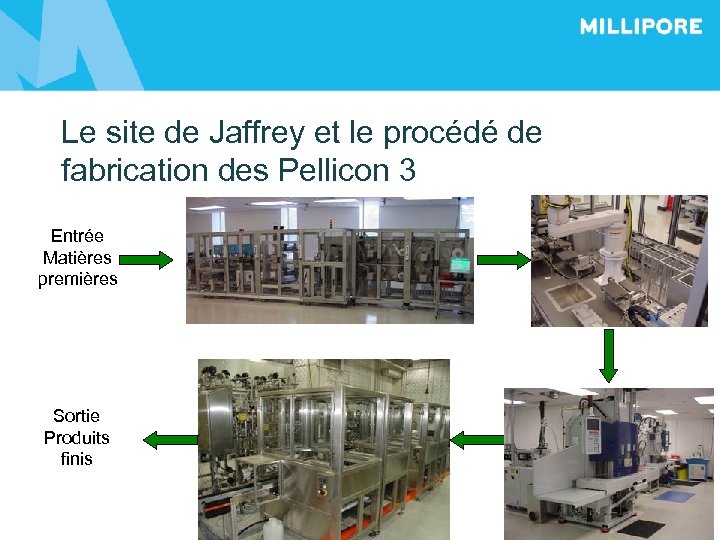 MILLIPORE

Le site de Jaffrey et le procédé de fabrication des Pellicon 3

Entrée
Matières
premières

Sortie
Produits
finis